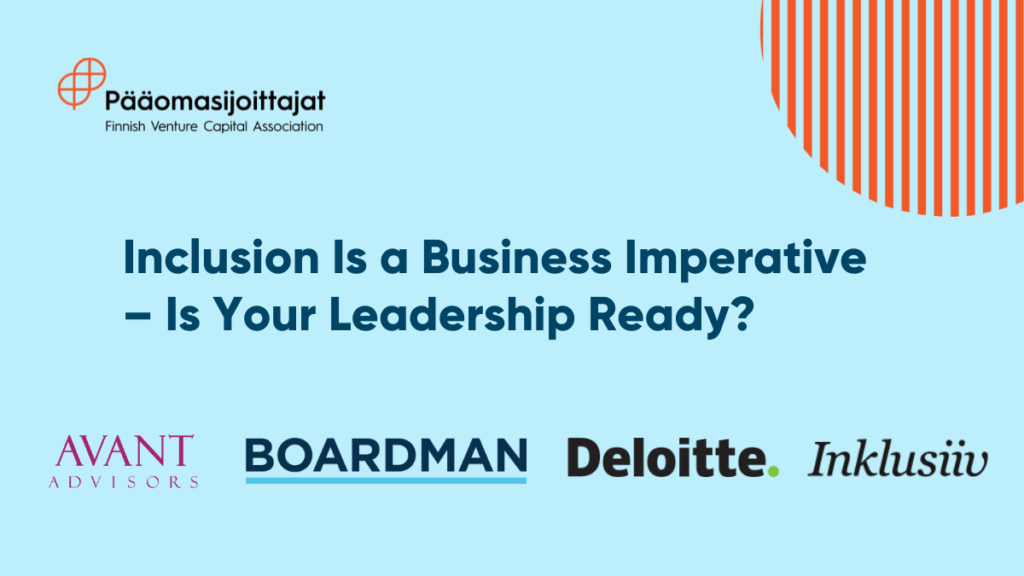 Pääomasijoittajat
Finnish Venture Capital Association

Inclusion Is a Business Imperative – Is Your Leadership Ready?

AVANT
ADVISORS

BOARDMAN

Deloitte.

Inklusiiv